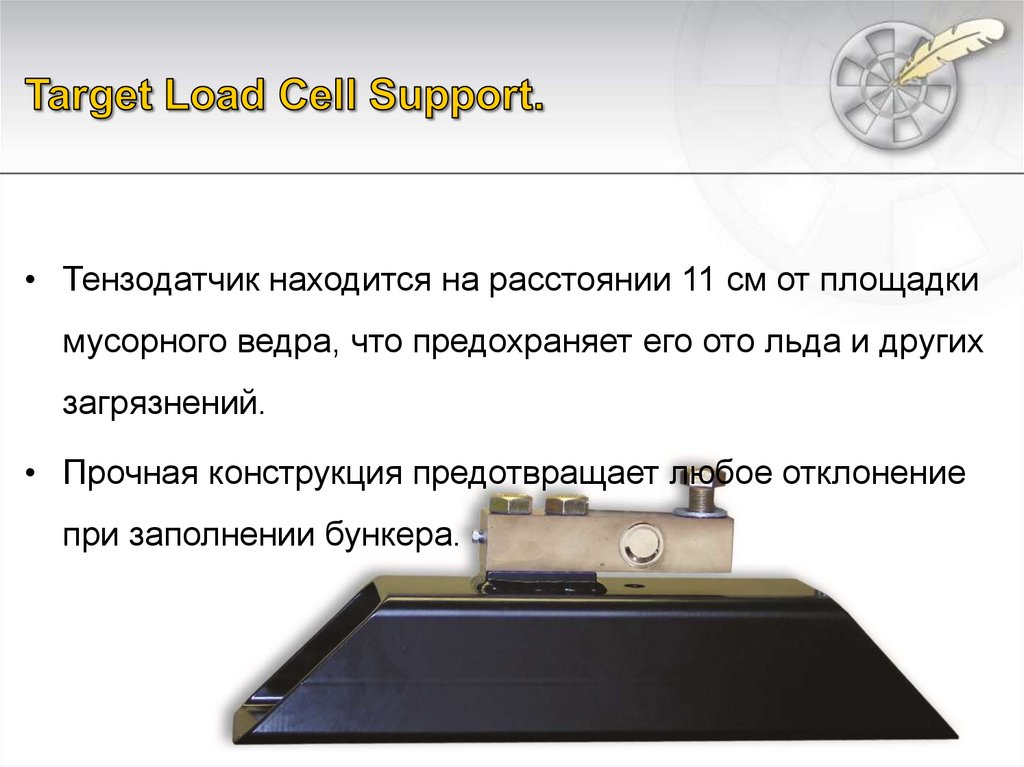 Target Load Cell Support.

• Тензодатчик находится на расстоянии 11 см от площадки мусорного ведра, что предохраняет его ото льда и других загрязнений.

• Прочная конструкция предотвращает любое отклонение при заполнении бункера.